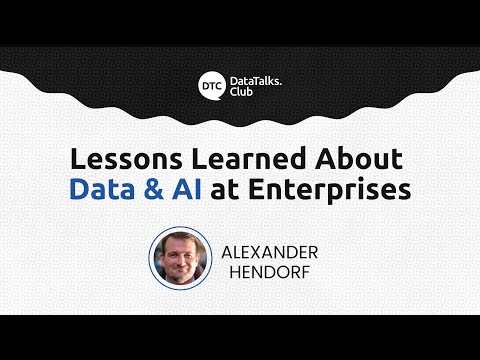 DTC DataTalks. Club

Lessons Learned About Data & AI at Enterprises

ALEXANDER HENDORF